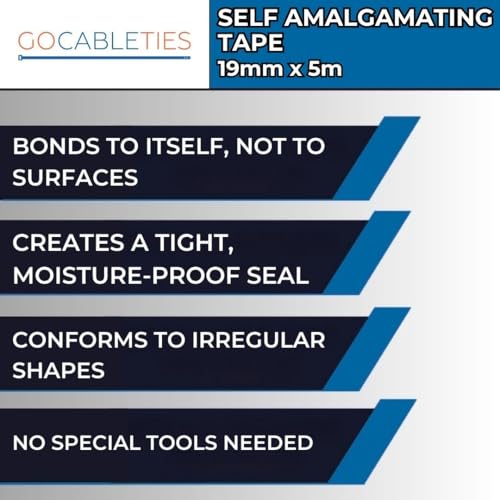 GOCABLETIES

SELF AMALGAMATING TAPE
19mm x 5m

BONDS TO ITSELF, NOT TO SURFACES

CREATES A TIGHT, MOISTURE-PROOF SEAL

CONFORMS TO IRREGULAR SHAPES

NO SPECIAL TOOLS NEEDED